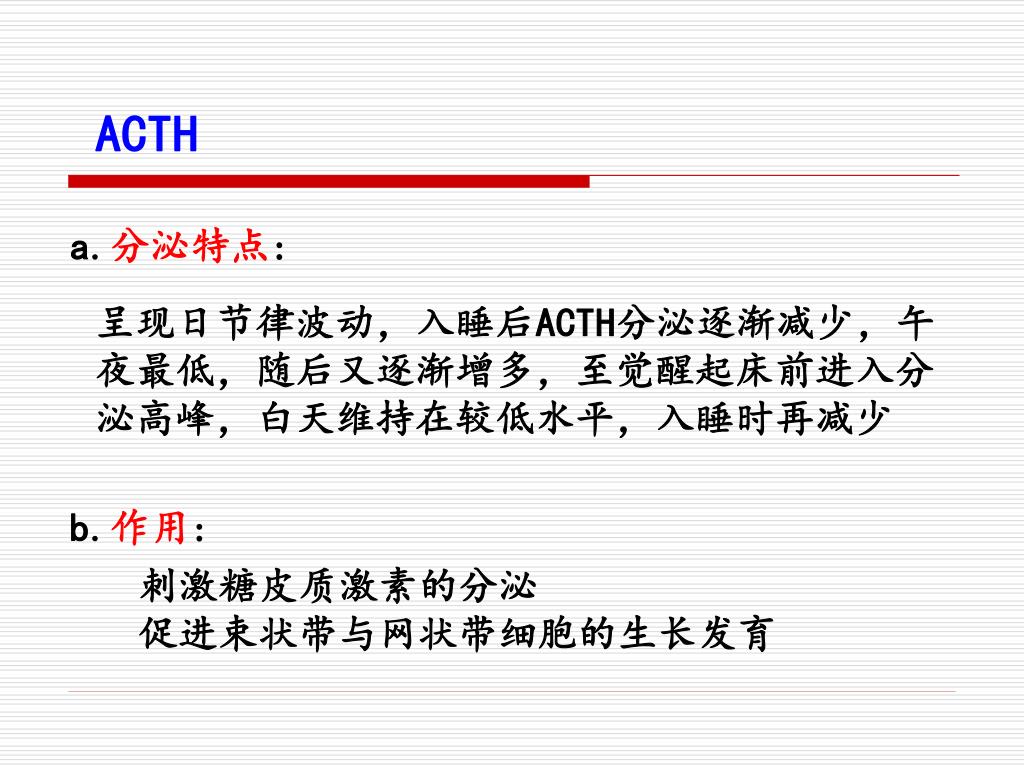 ACTH

a. 分泌特点：

呈现日节律波动，入睡后ACTH分泌逐渐减少，午夜最低，随后又逐渐增多，至觉醒起床前进入分泌高峰，白天维持在较低水平，入睡时再减少

b. 作用：

刺激糖皮质激素的分泌
促进束状带与网状带细胞的生长发育